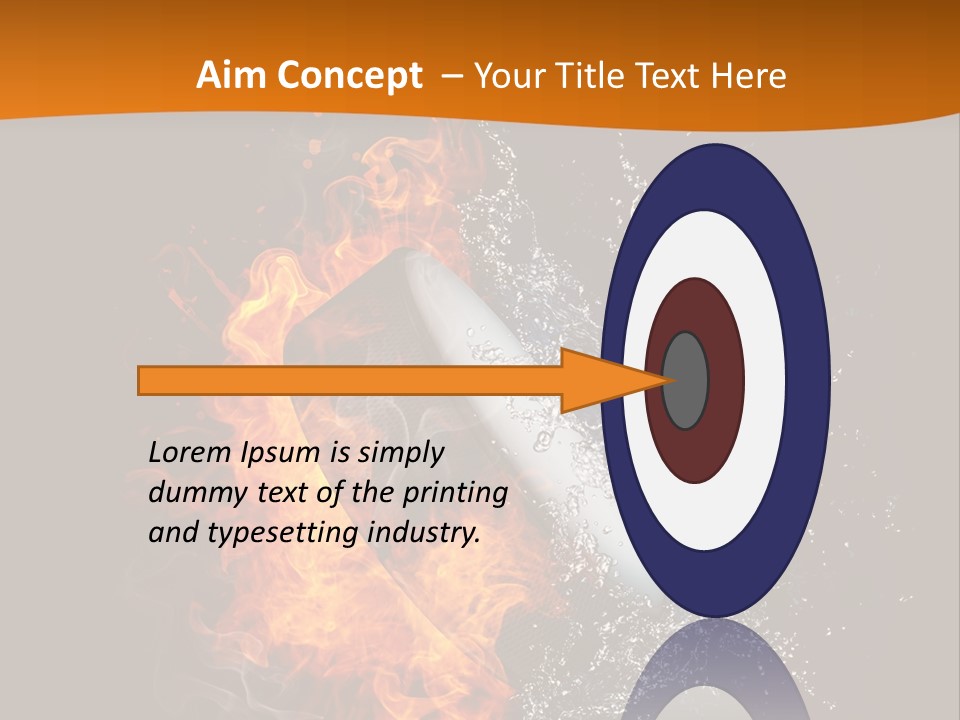 Aim Concept – Your Title Text Here

Lorem Ipsum is simply dummy text of the printing and typesetting industry.